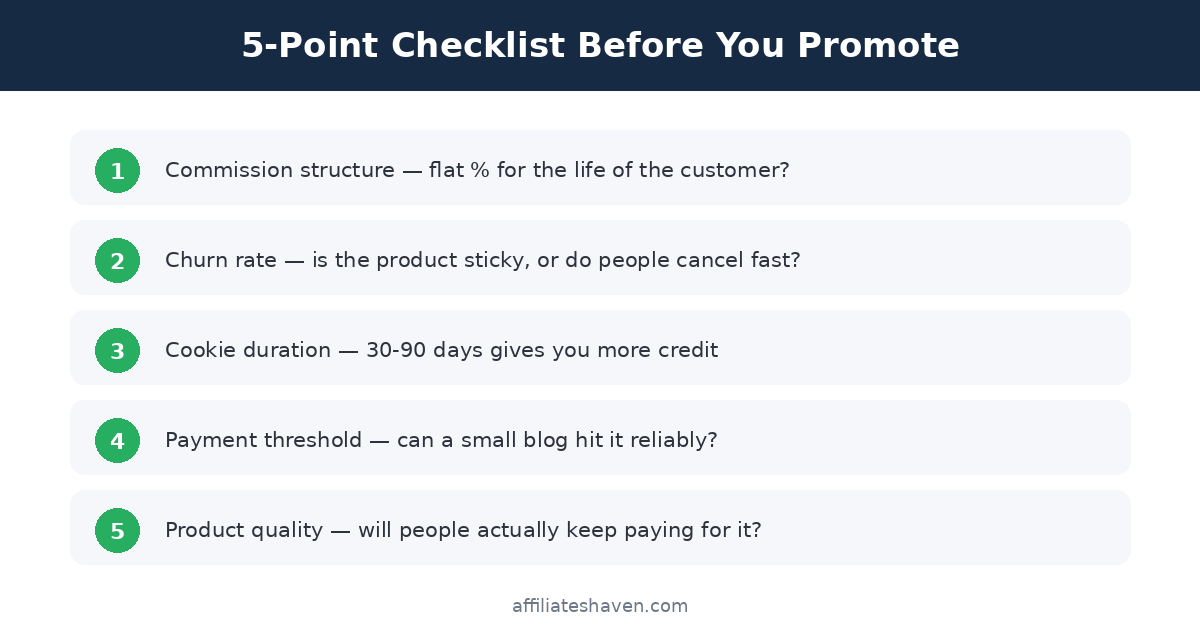 5-Point Checklist Before You Promote

1 Commission structure — flat % for the life of the customer?

2 Churn rate — is the product sticky, or do people cancel fast?

3 Cookie duration — 30-90 days gives you more credit

4 Payment threshold — can a small blog hit it reliably?

5 Product quality — will people actually keep paying for it?

affiliateshaven.com